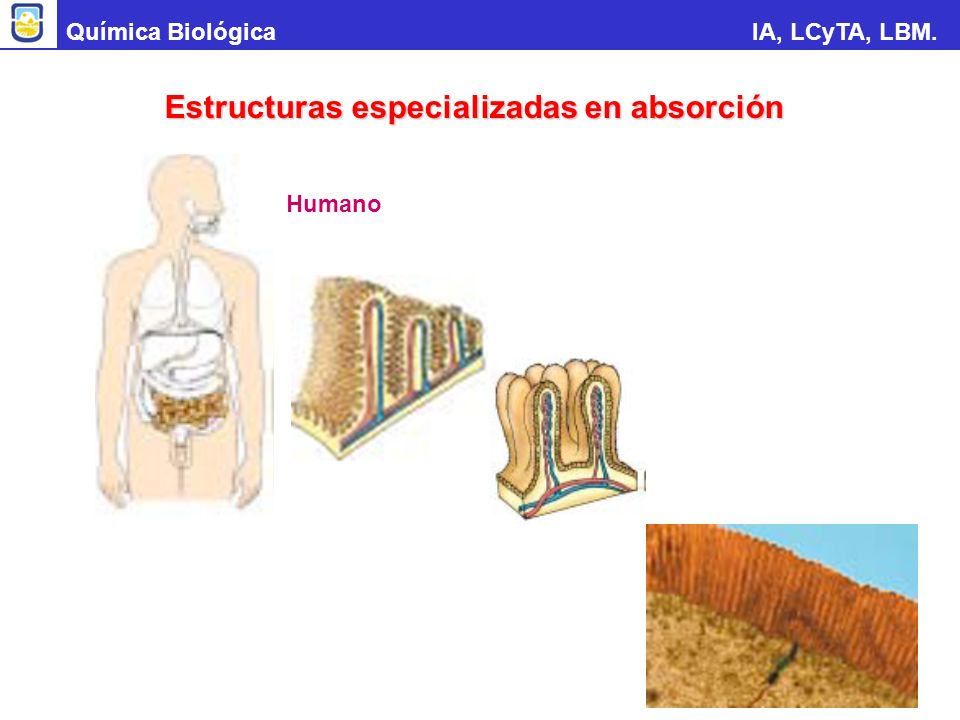 Química Biológica

IA, LCyTA, LBM.

Estructuras especializadas en absorción

Humano